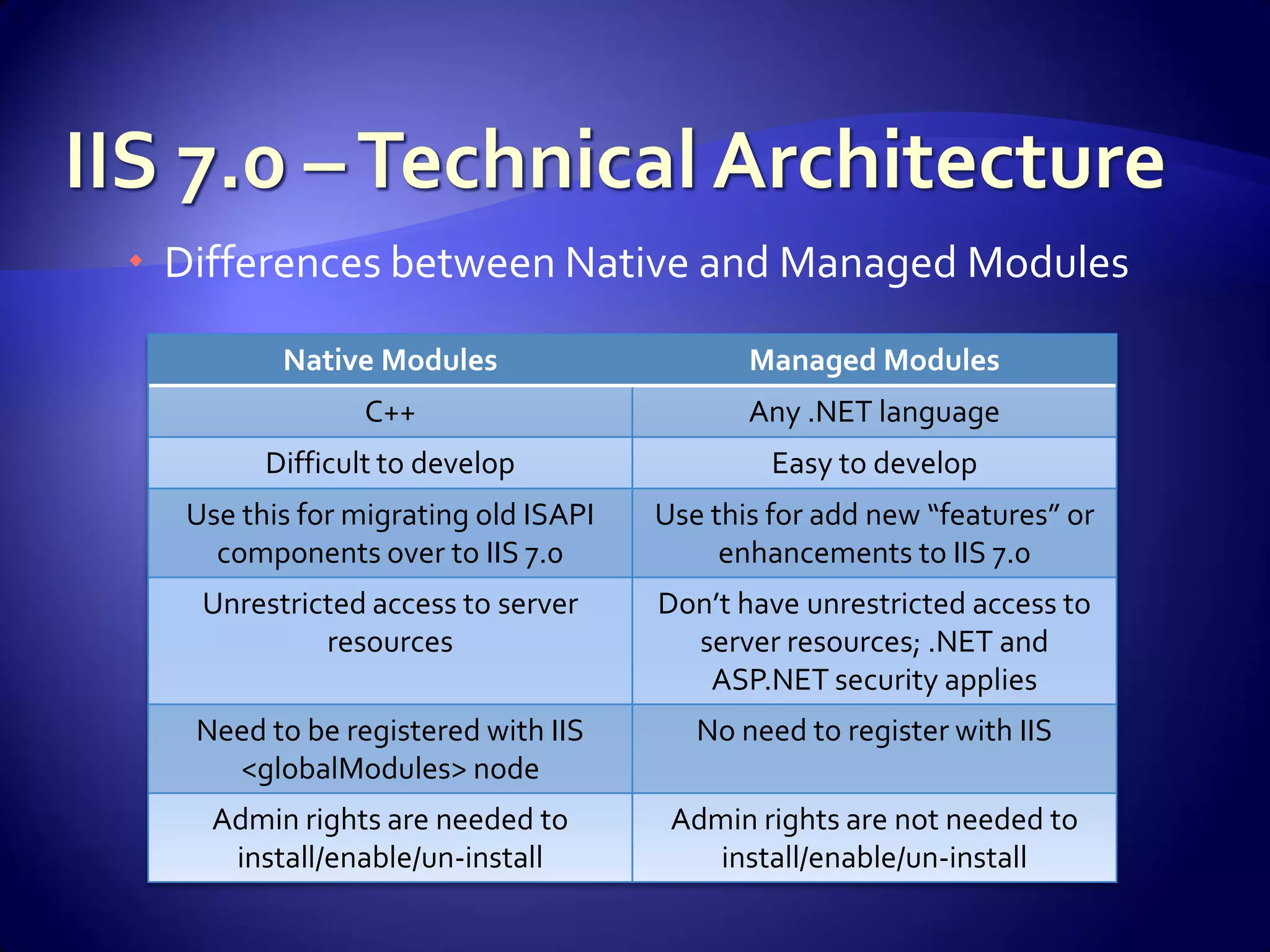 IIS 7.0 – Technical Architecture

Differences between Native and Managed Modules

| Native Modules | Managed Modules |
|---|---|
| C++ | Any .NET language |
| Difficult to develop | Easy to develop |
| Use this for migrating old ISAPI components over to IIS 7.0 | Use this for add new “features” or enhancements to IIS 7.0 |
| Unrestricted access to server resources | Don’t have unrestricted access to server resources; .NET and ASP.NET security applies |
| Need to be registered with IIS <globalModules> node | No need to register with IIS |
| Admin rights are needed to install/enable/un-install | Admin rights are not needed to install/enable/un-install |